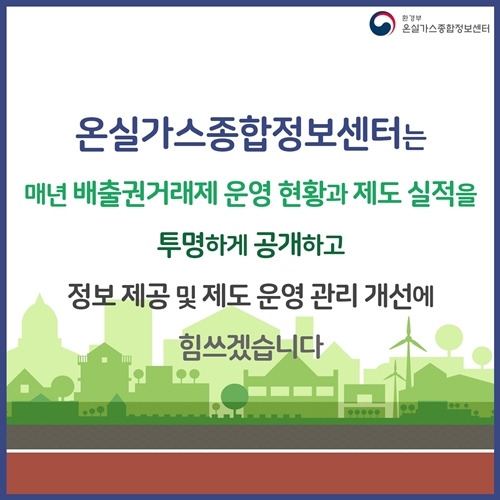 환경부
온실가스종합정보센터

온실가스종합정보센터는

매년 배출권거래제 운영 현황과 제도 실적을

투명하게 공개하고

정보 제공 및 제도 운영 관리 개선에

힘쓰겠습니다